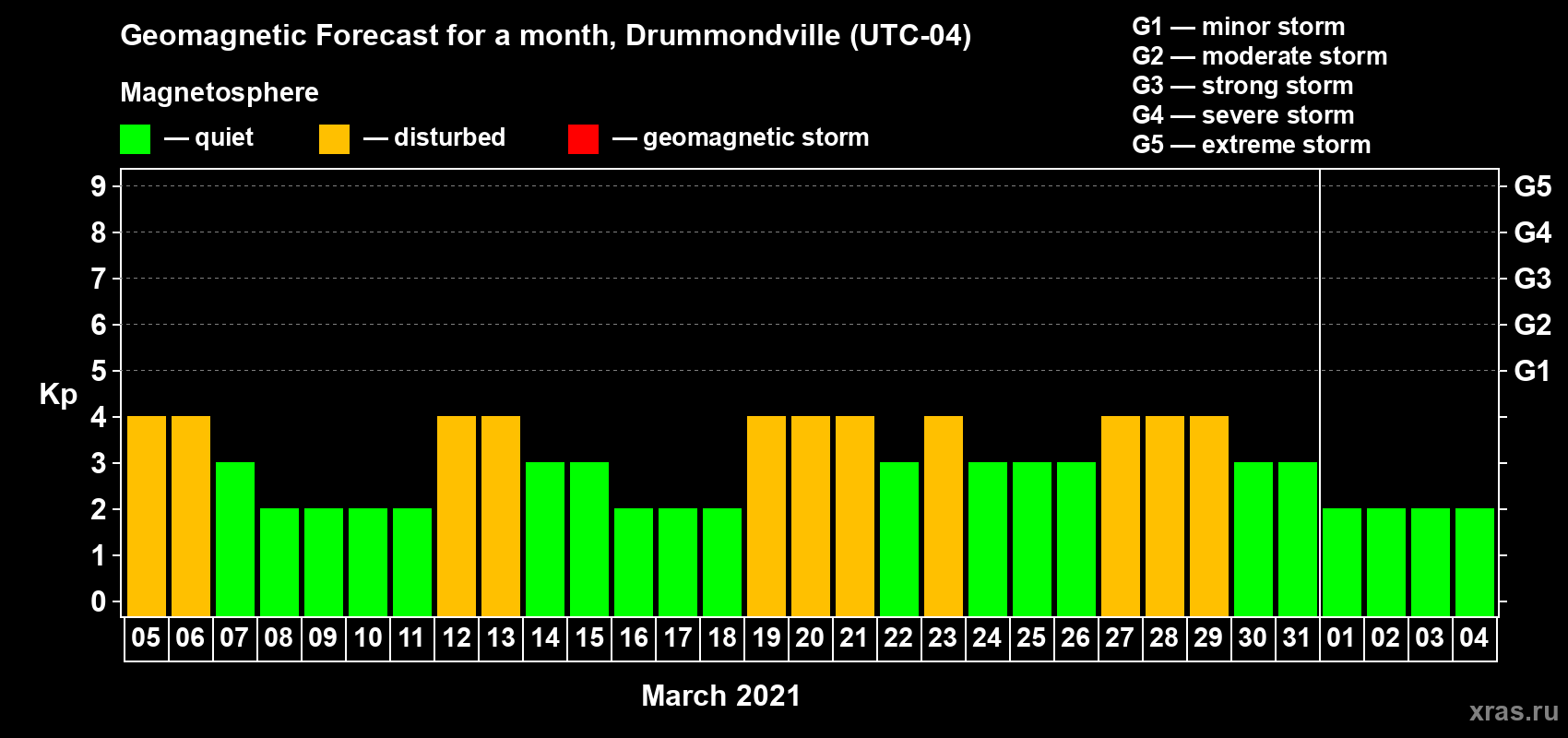 Geomagnetic Forecast for a month, Drummondville (UTC-04)

Magnetosphere

— quiet — disturbed — geomagnetic storm

G1 — minor storm
G2 — moderate storm
G3 — strong storm
G4 — severe storm
G5 — extreme storm

Kp

9 8 7 6 5 4 3 2 1 0

G5 G4 G3 G2 G1

05 06 07 08 09 10 11 12 13 14 15 16 17 18 19 20 21 22 23 24 25 26 27 28 29 30 31 01 02 03 04

March 2021

xras.ru